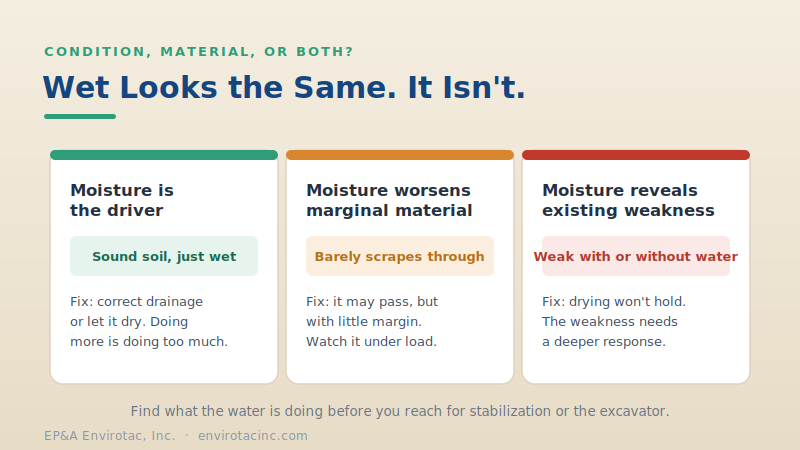 CONDITION, MATERIAL, OR BOTH?

Wet Looks the Same. It Isn't.

Moisture is the driver

Sound soil, just wet

Fix: correct drainage or let it dry. Doing more is doing too much.

Moisture worsens marginal material

Barely scrapes through

Fix: it may pass, but with little margin. Watch it under load.

Moisture reveals existing weakness

Weak with or without water

Fix: drying won't hold. The weakness needs a deeper response.

Find what the water is doing before you reach for stabilization or the excavator.

EP&A Envirotac, Inc. · envirotacinc.com